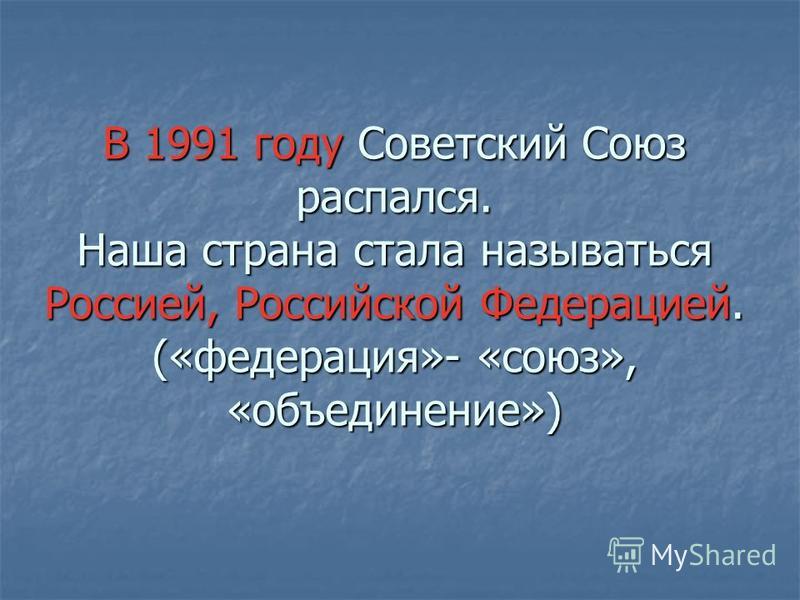 В 1991 году Советский Союз распался.
Наша страна стала называться Россией, Российской Федерацией.
(«федерация»- «союз», «объединение»)

MyShared